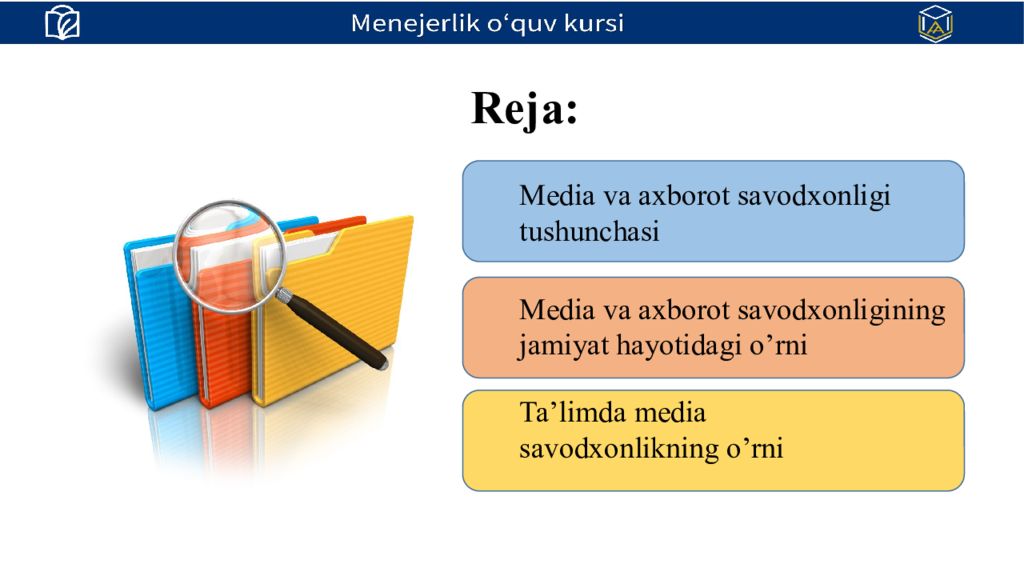 Menejerlik o‘quv kursi

Reja:

Media va axborot savodxonligi tushunchasi

Media va axborot savodxonligining jamiyat hayotidagi o’rni

Ta’limda media savodxonlikning o’rni